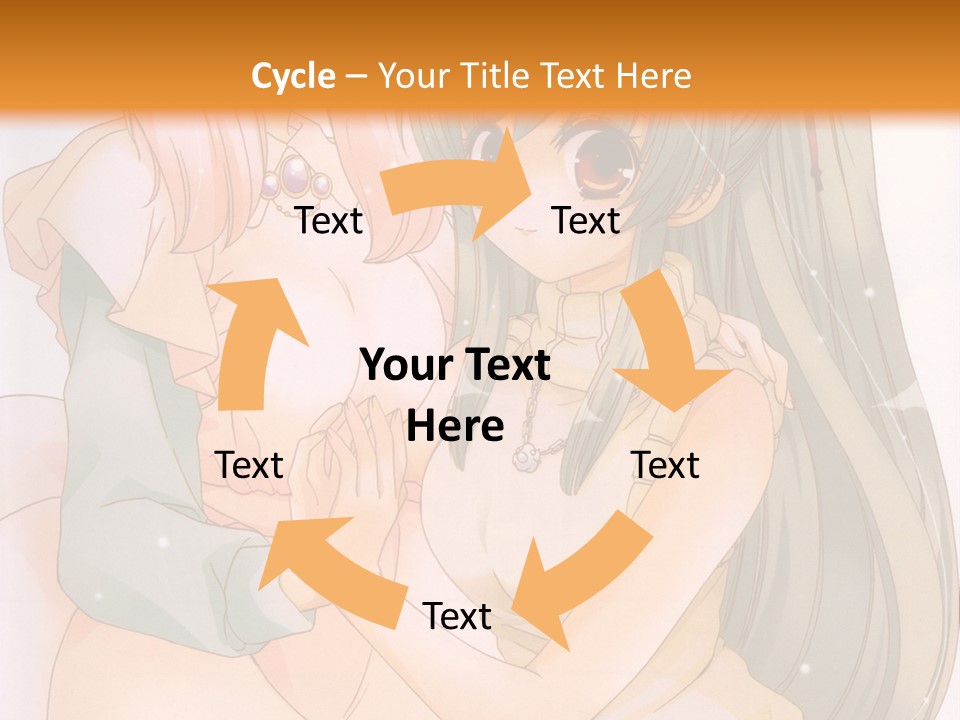 Cycle – Your Title Text Here

Text

Text

Your Text Here

Text

Text

Text